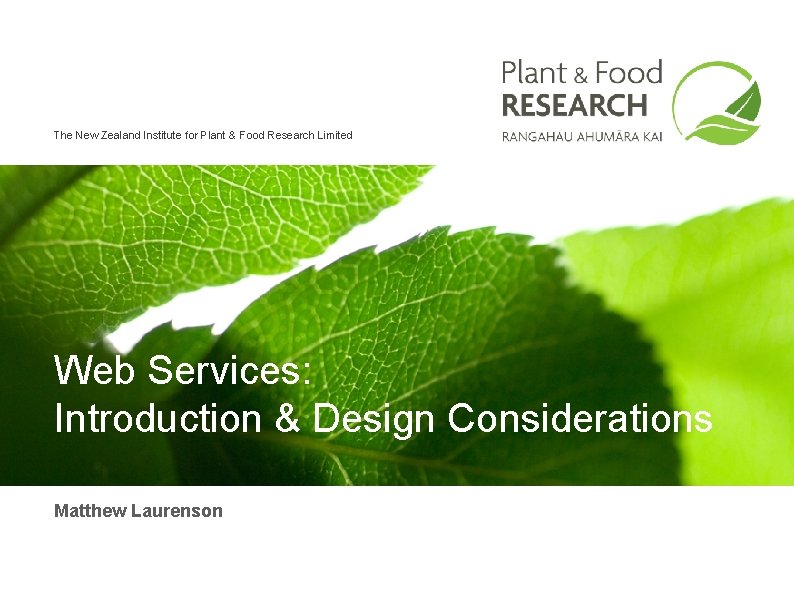 Plant & Food
RESEARCH
RANGAHAU AHUMĀRA KAI

The New Zealand Institute for Plant & Food Research Limited

Web Services:
Introduction & Design Considerations

Matthew Laurenson